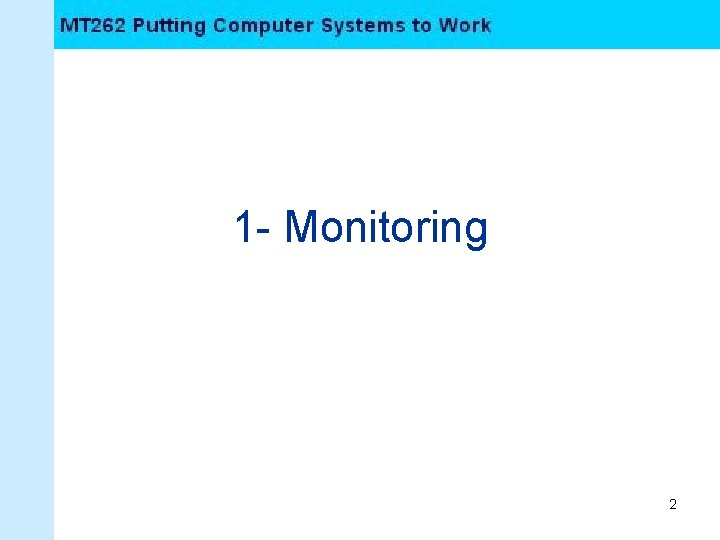 MT262 Putting Computer Systems to Work

1- Monitoring

2